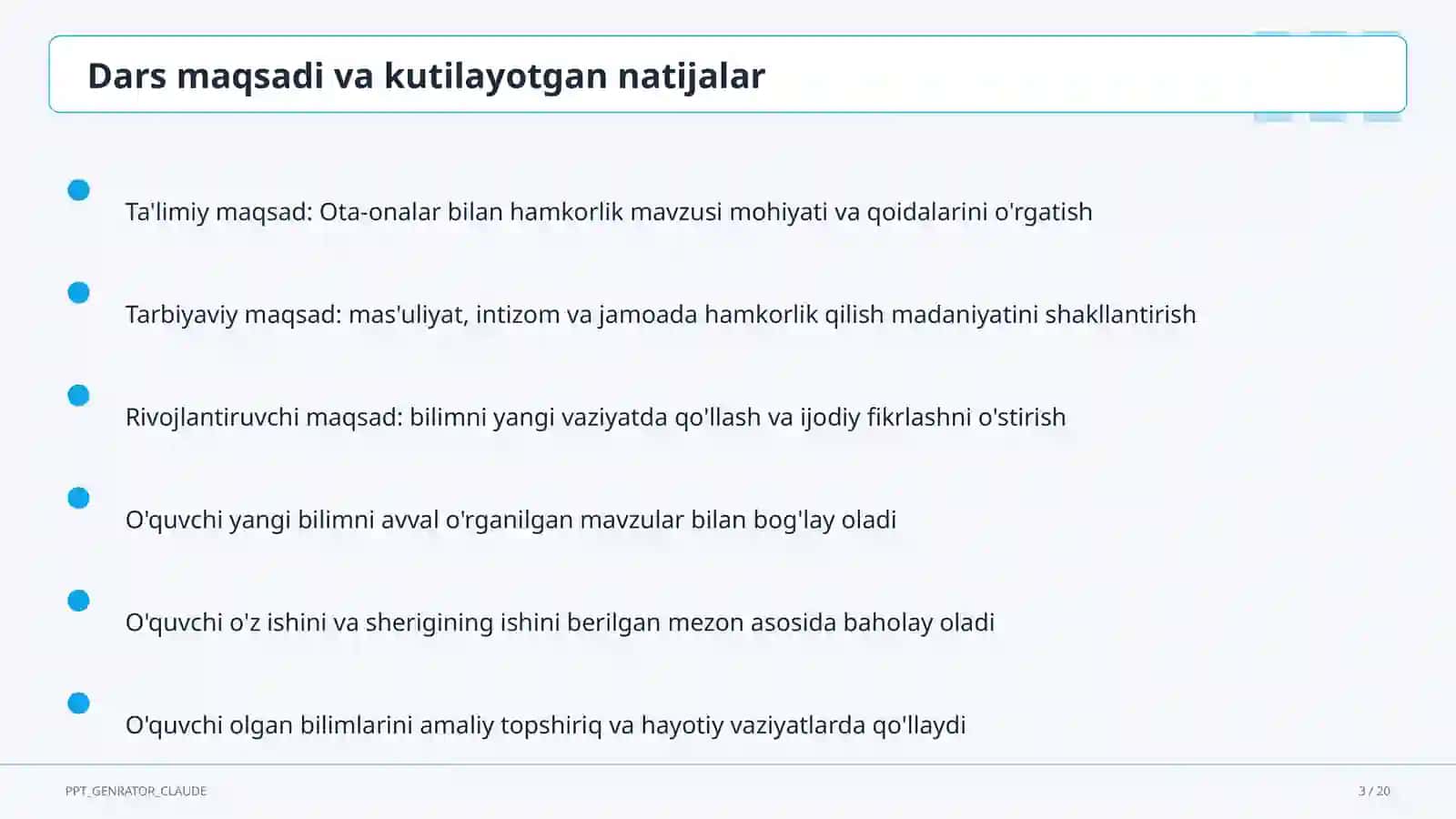 Dars maqsadi va kutilayotgan natijalar

Ta'limiy maqsad: Ota-onalar bilan hamkorlik mavzusi mohiyati va qoidalarini o'rgatish

Tarbiyaviy maqsad: mas'uliyat, intizom va jamoada hamkorlik qilish madaniyatini shakllantirish

Rivojlantiruvchi maqsad: bilimni yangi vaziyatda qo'llash va ijodiy fikrlashni o'stirish

O'quvchi yangi bilimni avval o'rganilgan mavzular bilan bog'lay oladi

O'quvchi o'z ishini va sherigining ishini berilgan mezon asosida baholay oladi

O'quvchi olgan bilimlarini amaliy topshiriq va hayotiy vaziyatlarda qo'llaydi

PPT_GENRATOR_CLAUDE

3 / 20